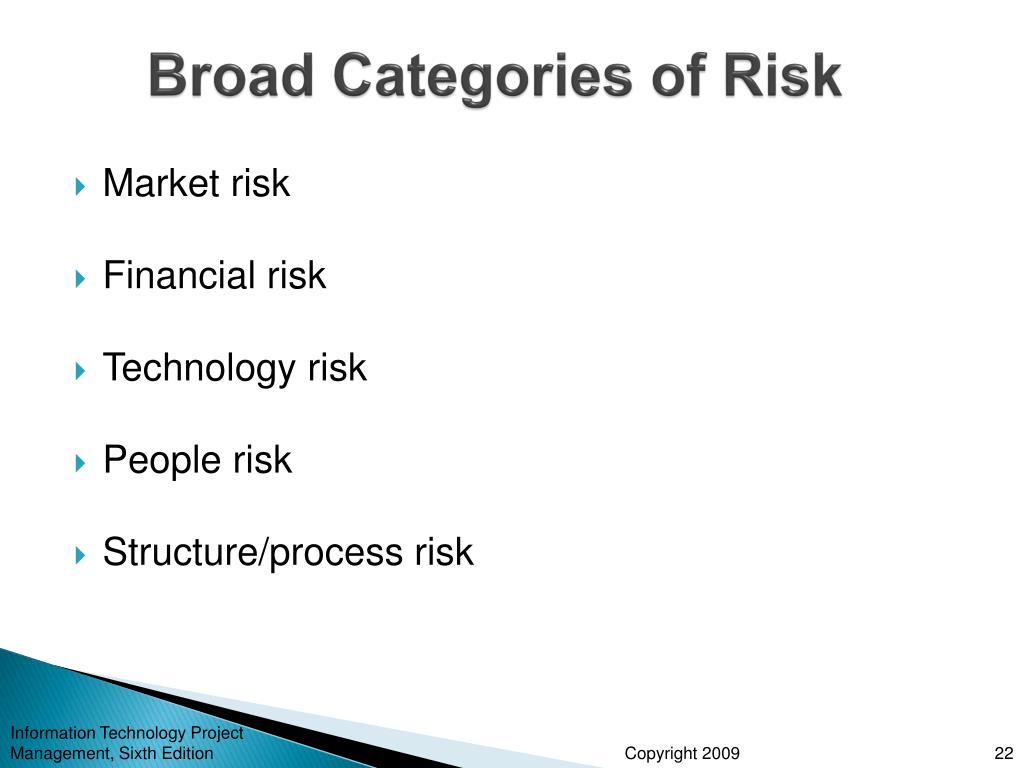 Broad Categories of Risk

Market risk

Financial risk

Technology risk

People risk

Structure/process risk

Information Technology Project Management, Sixth Edition

Copyright 2009

22